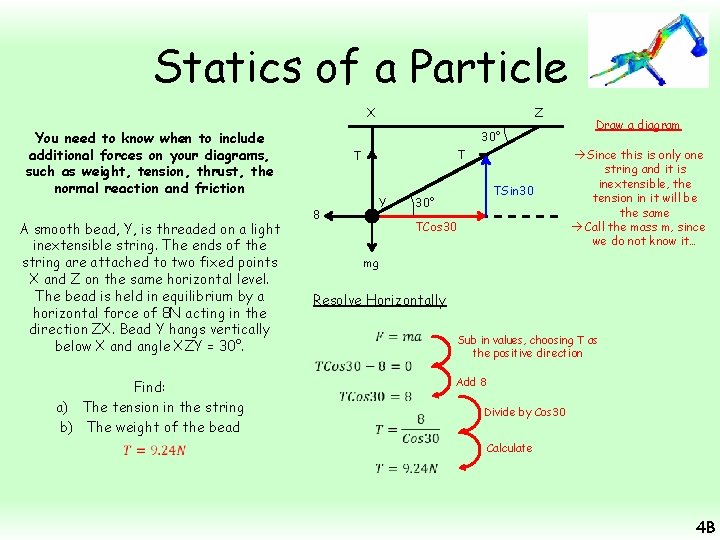 Statics of a Particle

You need to know when to include additional forces on your diagrams, such as weight, tension, thrust, the normal reaction and friction

A smooth bead, Y, is threaded on a light inextensible string. The ends of the string are attached to two fixed points X and Z on the same horizontal level. The bead is held in equilibrium by a horizontal force of 8N acting in the direction ZX. Bead Y hangs vertically below X and angle XZY = 30°.

Find:
a) The tension in the string
b) The weight of the bead
$T = 9.24N$

X
Z
30°
T
T
TSin30
Y
30°
8
TCos30
mg

Draw a diagram
→Since this is only one string and it is inextensible, the tension in it will be the same
→Call the mass m, since we do not know it…

Resolve Horizontally

$F = ma$
Sub in values, choosing T as the positive direction
$TCos30 - 8 = 0$
Add 8
$TCos30 = 8$
Divide by Cos30
$T = \frac{8}{Cos30}$
Calculate
$T = 9.24N$

4B